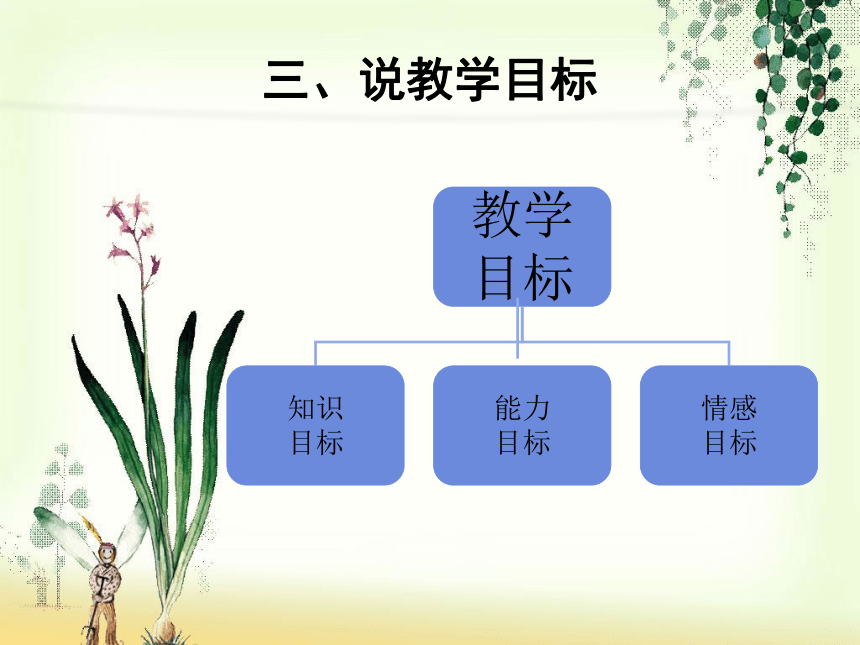 三、说教学目标

教学目标

知识目标

能力目标

情感目标